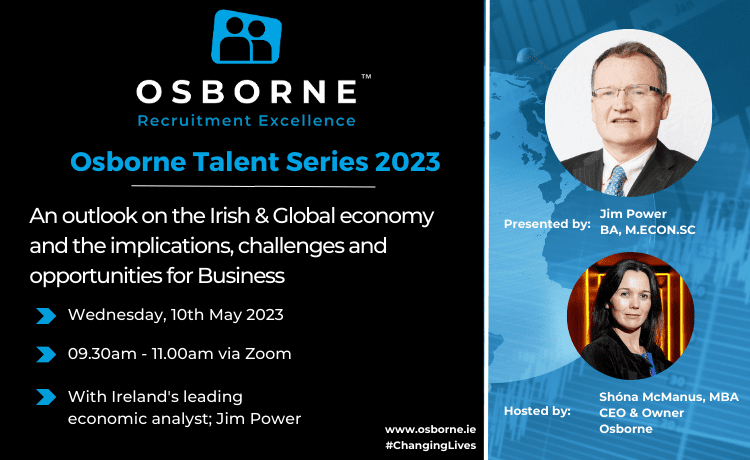 OSBORNE™
Recruitment Excellence

Osborne Talent Series 2023

An outlook on the Irish & Global economy and the implications, challenges and opportunities for Business

Wednesday, 10th May 2023

09.30am - 11.00am via Zoom

With Ireland's leading economic analyst; Jim Power

www.osborne.ie
#ChangingLives

Presented by: Jim Power BA, M.ECON.SC

Hosted by: Shóna McManus, MBA CEO & Owner Osborne